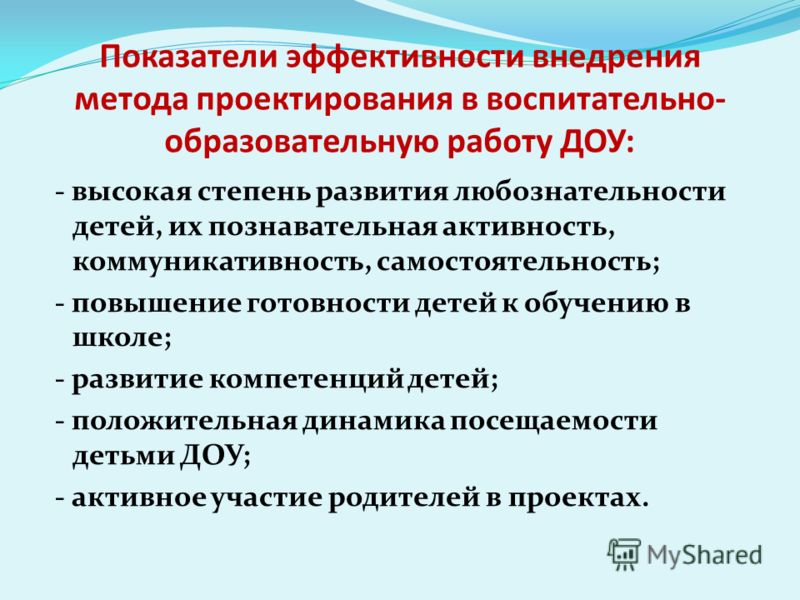 Показатели эффективности внедрения метода проектирования в воспитательно-образовательную работу ДОУ:

- высокая степень развития любознательности детей, их познавательная активность, коммуникативность, самостоятельность;

- повышение готовности детей к обучению в школе;

- развитие компетенций детей;

- положительная динамика посещаемости детьми ДОУ;

- активное участие родителей в проектах.

MyShared